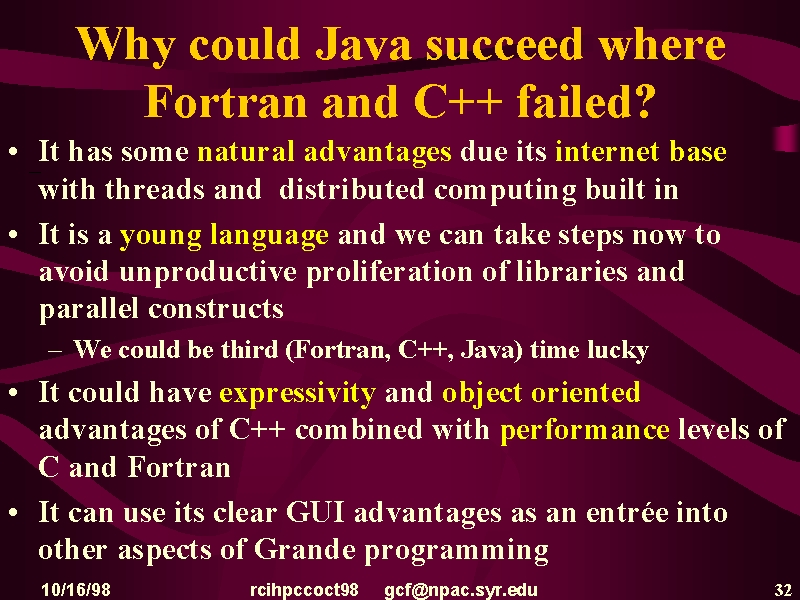 Why could Java succeed where Fortran and C++ failed?

• It has some natural advantages due its internet base with threads and distributed computing built in

• It is a young language and we can take steps now to avoid unproductive proliferation of libraries and parallel constructs

– We could be third (Fortran, C++, Java) time lucky

• It could have expressivity and object oriented advantages of C++ combined with performance levels of C and Fortran

• It can use its clear GUI advantages as an entrée into other aspects of Grande programming

10/16/98 rcihpccoct98 gcf@npac.syr.edu 32